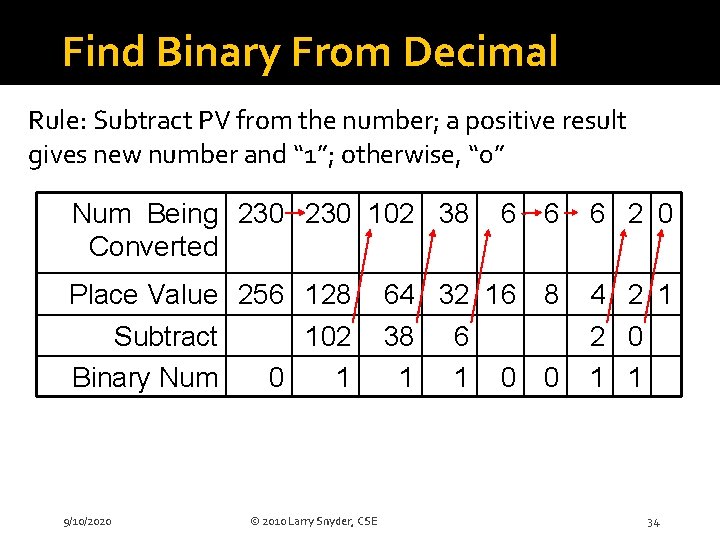 Find Binary From Decimal

Rule: Subtract PV from the number; a positive result gives new number and “1”; otherwise, “0”

| Num Being Converted | 230 | 230 | 102 | 38 | 6 | 6 | 6 | 2 | 0 |
|---|---|---|---|---|---|---|---|---|---|
| Place Value | 256 | 128 | 64 | 32 | 16 | 8 | 4 | 2 | 1 |
| Subtract | | 102 | 38 | 6 | | | 2 | 0 | |
| Binary Num | 0 | 1 | 1 | 1 | 0 | 0 | 1 | 1 | |

9/10/2020

© 2010 Larry Snyder, CSE

34